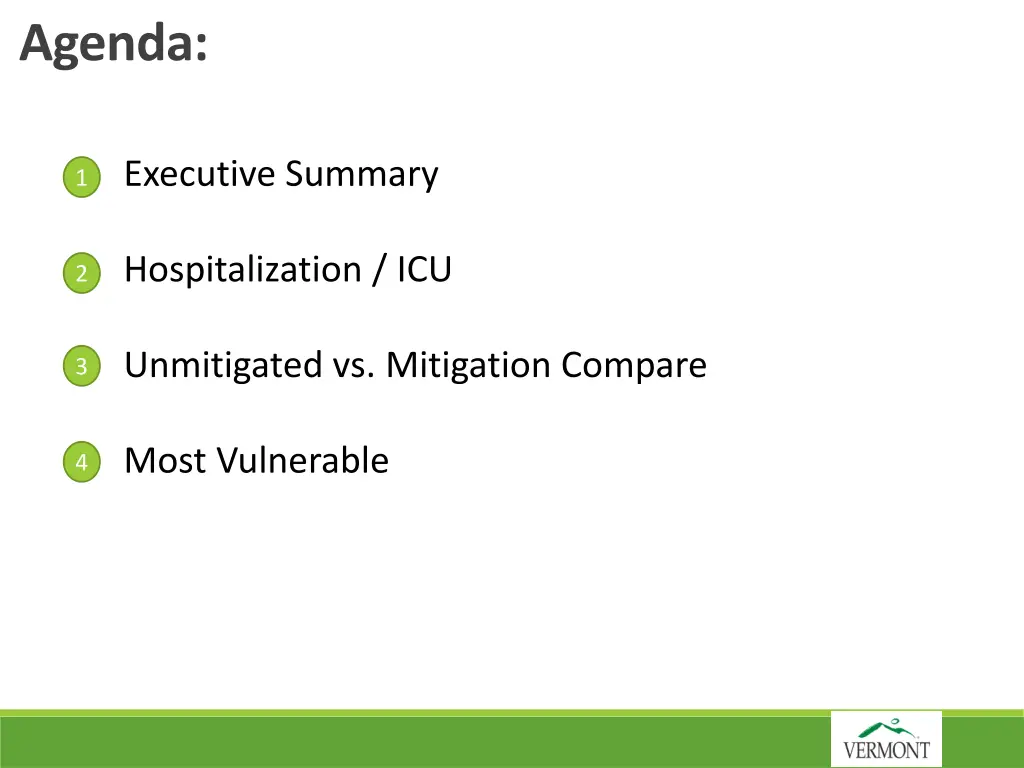 Agenda:

1 Executive Summary

2 Hospitalization / ICU

3 Unmitigated vs. Mitigation Compare

4 Most Vulnerable

VERMONT